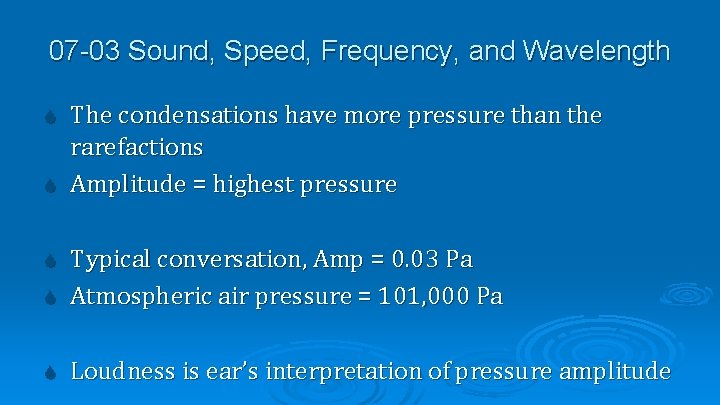 07-03 Sound, Speed, Frequency, and Wavelength

The condensations have more pressure than the rarefactions

Amplitude = highest pressure

Typical conversation, Amp = 0.03 Pa

Atmospheric air pressure = 101,000 Pa

Loudness is ear's interpretation of pressure amplitude